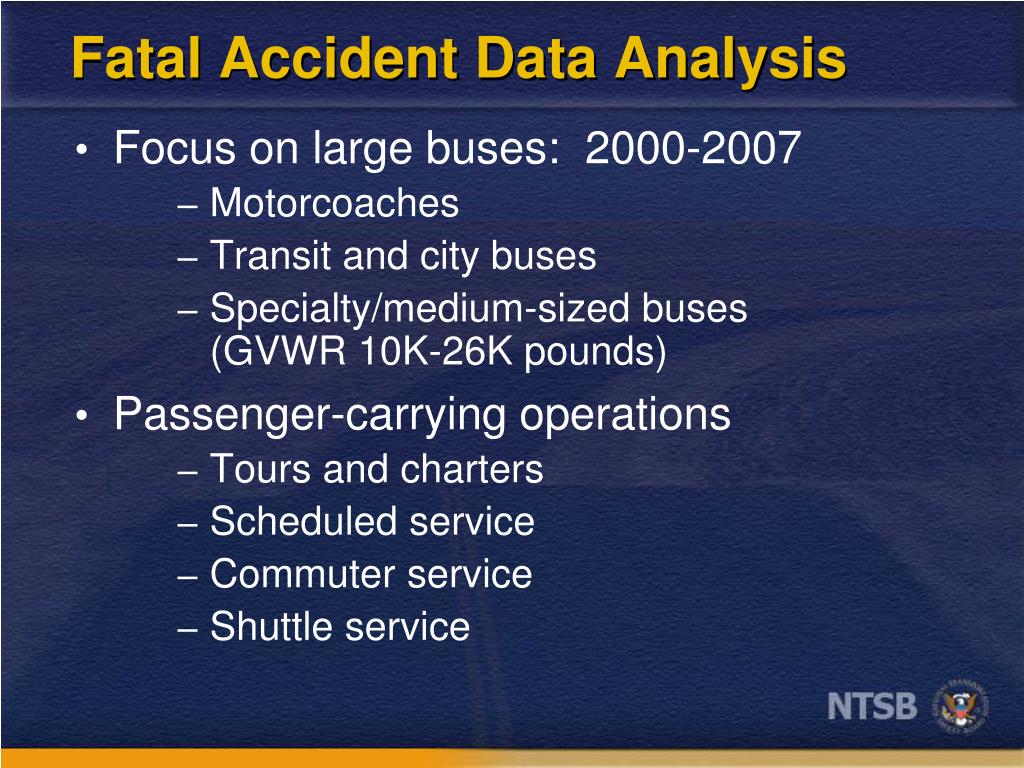 Fatal Accident Data Analysis

• Focus on large buses: 2000-2007
– Motorcoaches
– Transit and city buses
– Specialty/medium-sized buses (GVWR 10K-26K pounds)

• Passenger-carrying operations
– Tours and charters
– Scheduled service
– Commuter service
– Shuttle service

NTSB